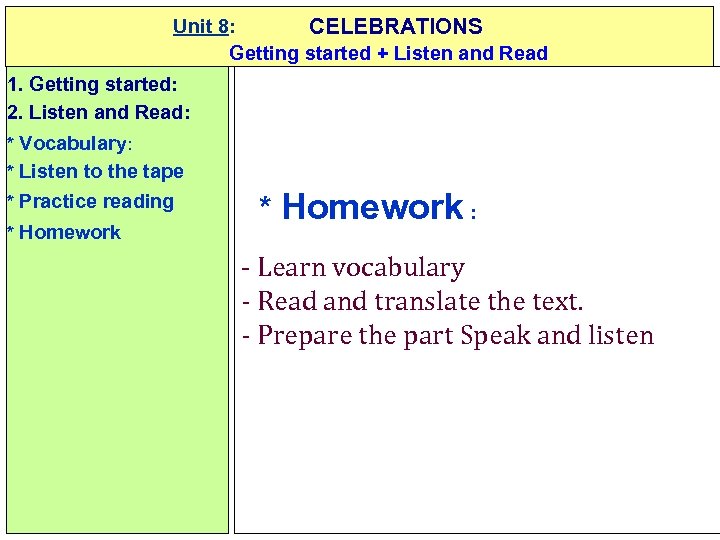 Unit 8: CELEBRATIONS
Getting started + Listen and Read

1. Getting started:
2. Listen and Read:
* Vocabulary:
* Listen to the tape
* Practice reading
* Homework

* Homework :

- Learn vocabulary
- Read and translate the text.
- Prepare the part Speak and listen